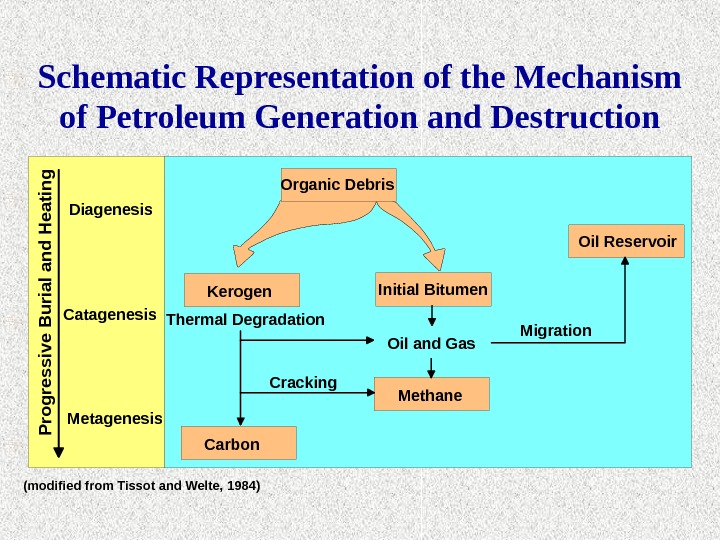 Schematic Representation of the Mechanism of Petroleum Generation and Destruction

Progressive Burial and Heating

Diagenesis

Catagenesis

Metagenesis

Organic Debris

Kerogen

Initial Bitumen

Oil Reservoir

Thermal Degradation

Oil and Gas

Migration

Cracking

Methane

Carbon

(modified from Tissot and Welte, 1984)